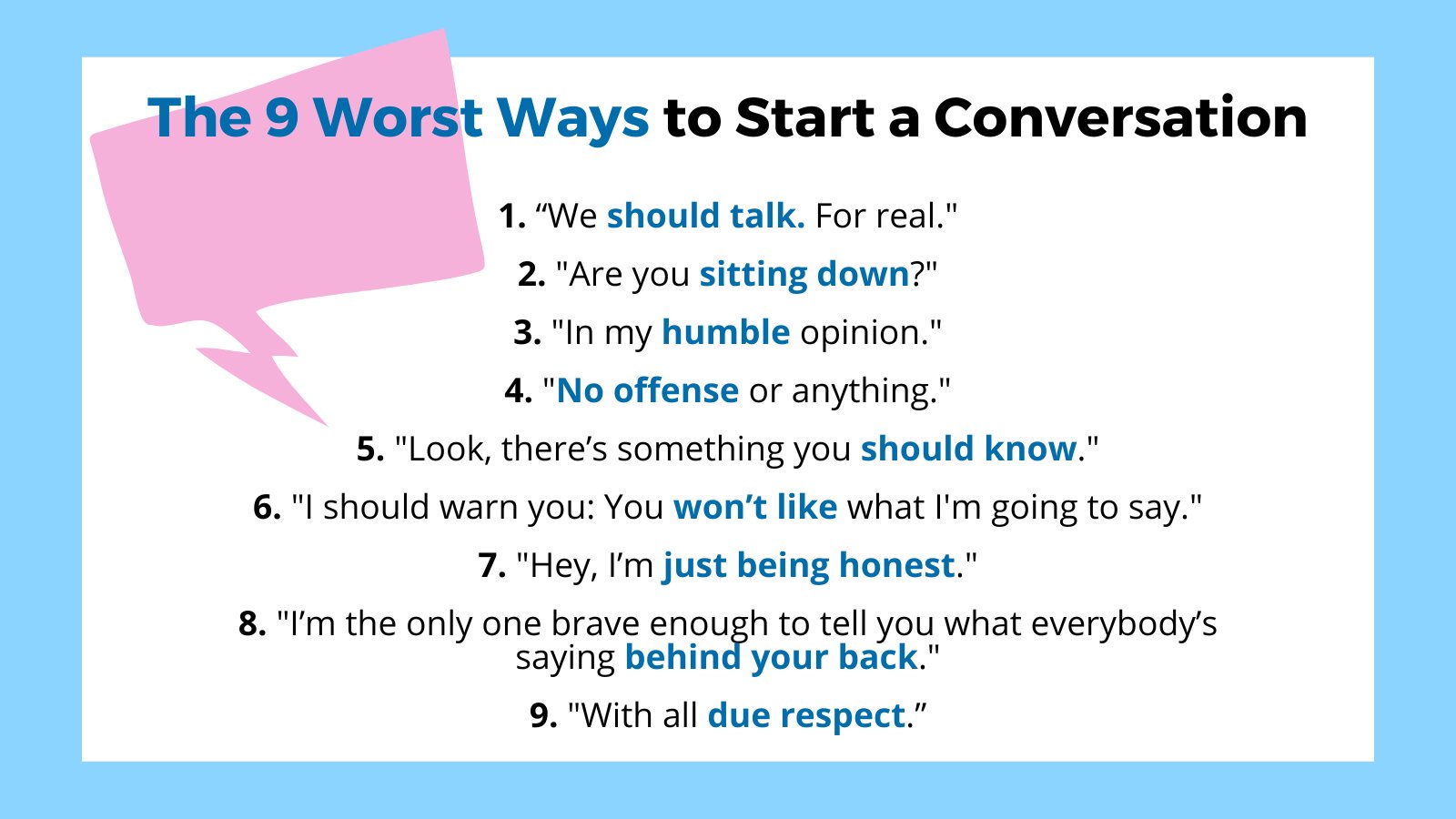 The 9 Worst Ways to Start a Conversation

1. “We should talk. For real."

2. "Are you sitting down?"

3. "In my humble opinion."

4. "No offense or anything."

5. "Look, there’s something you should know."

6. "I should warn you: You won’t like what I'm going to say."

7. "Hey, I’m just being honest."

8. "I’m the only one brave enough to tell you what everybody’s saying behind your back."

9. "With all due respect.”